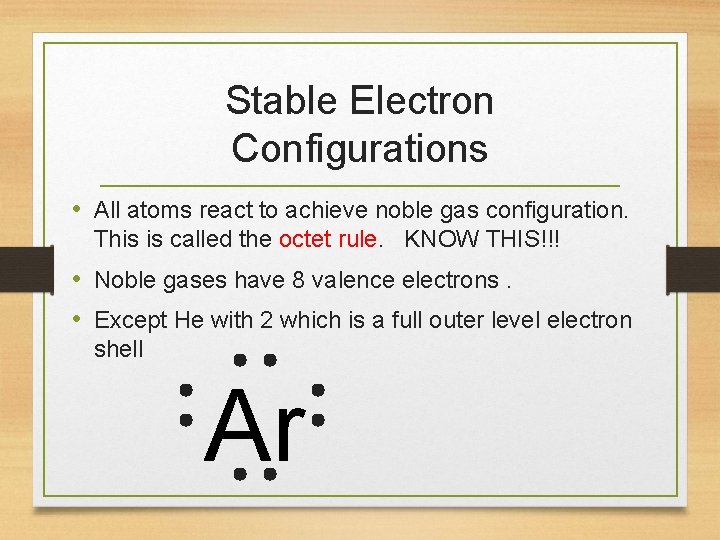 Stable Electron Configurations

• All atoms react to achieve noble gas configuration. This is called the octet rule. KNOW THIS!!!

• Noble gases have 8 valence electrons .

• Except He with 2 which is a full outer level electron shell

Ar